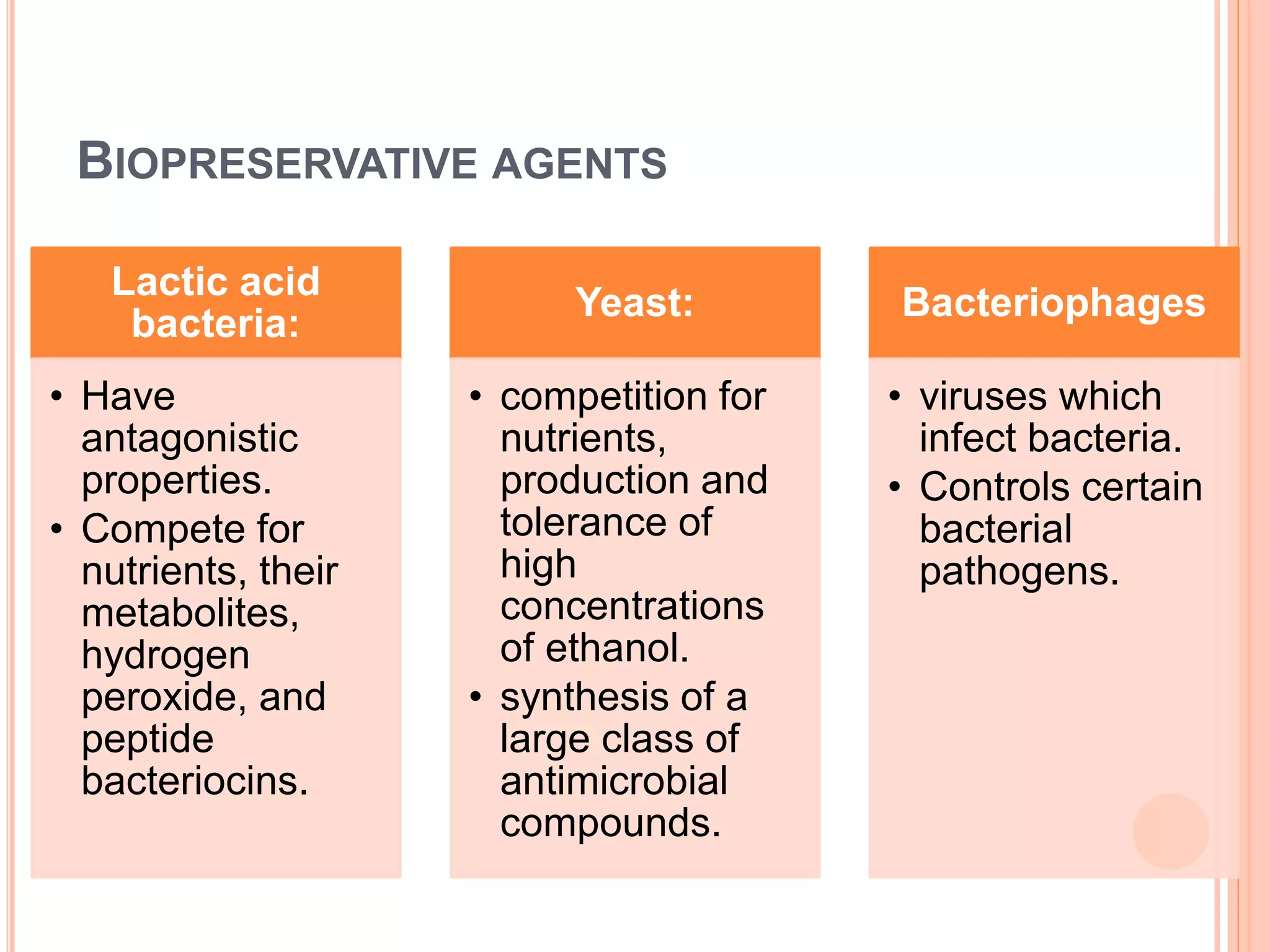 BIOPRESERVATIVE AGENTS

Lactic acid bacteria:

• Have antagonistic properties.
• Compete for nutrients, their metabolites, hydrogen peroxide, and peptide bacteriocins.

Yeast:

• competition for nutrients, production and tolerance of high concentrations of ethanol.
• synthesis of a large class of antimicrobial compounds.

Bacteriophages

• viruses which infect bacteria.
• Controls certain bacterial pathogens.